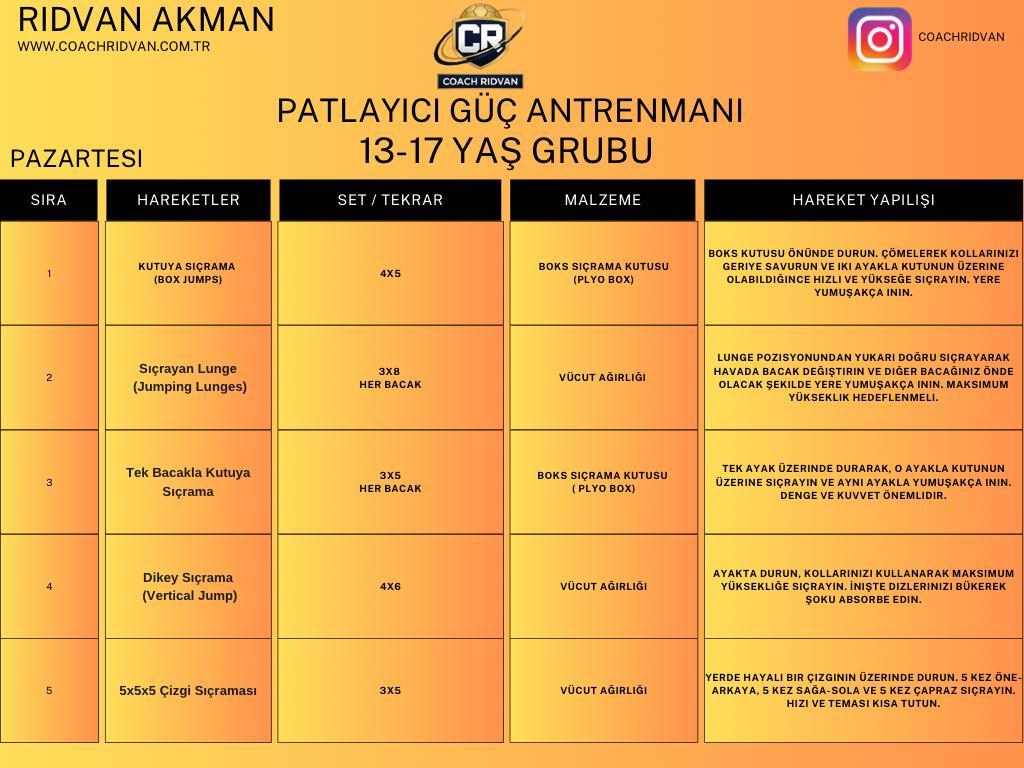 RIDVAN AKMAN
WWW.COACHRIDVAN.COM.TR

CR
COACH RIDVAN

COACHRIDVAN

PATLAYICI GÜÇ ANTRENMANI
13-17 YAŞ GRUBU

PAZARTESI

| SIRA | HAREKETLER | SET / TEKRAR | MALZEME | HAREKET YAPILIŞI |
|---|---|---|---|---|
| 1 | KUTUYA SIÇRAMA (BOX JUMPS) | 4X5 | BOKS SIÇRAMA KUTUSU (PLYO BOX) | BOKS KUTUSU ÖNÜNDE DURUN. ÇÖMELEREK KOLLARINIZI GERIYE SAVURUN VE IKI AYAKLA KUTUNUN ÜZERINE OLABILDIĞINCE HIZLI VE YÜKSEĞE SIÇRAYIN. YERE YUMUŞAKÇA ININ. |
| 2 | Sıçrayan Lunge (Jumping Lunges) | 3X8 HER BACAK | VÜCUT AĞIRLIĞI | LUNGE POZISYONUNDAN YUKARI DOĞRU SIÇRAYARAK HAVADA BACAK DEĞIŞTIRIN VE DIĞER BACAĞINIZ ÖNDE OLACAK ŞEKILDE YERE YUMUŞAKÇA ININ. MAKSIMUM YÜKSEKLIK HEDEFLENMELI. |
| 3 | Tek Bacakla Kutuya Sıçrama | 3X5 HER BACAK | BOKS SIÇRAMA KUTUSU ( PLYO BOX) | TEK AYAK ÜZERINDE DURARAK, O AYAKLA KUTUNUN ÜZERINE SIÇRAYIN VE AYNI AYAKLA YUMUŞAKÇA ININ. DENGE VE KUVVET ÖNEMLIDIR. |
| 4 | Dikey Sıçrama (Vertical Jump) | 4X6 | VÜCUT AĞIRLIĞI | AYAKTA DURUN, KOLLARINIZI KULLANARAK MAKSIMUM YÜKSEKLIĞE SIÇRAYIN. İNIŞTE DIZLERINIZI BÜKEREK ŞOKU ABSORBE EDIN. |
| 5 | 5x5x5 Çizgi Sıçraması | 3X5 | VÜCUT AĞIRLIĞI | YERDE HAYALI BIR ÇIZGININ ÜZERINDE DURUN. 5 KEZ ÖNE-ARKAYA, 5 KEZ SAĞA-SOLA VE 5 KEZ ÇAPRAZ SIÇRAYIN. HIZI VE TEMASI KISA TUTUN. |